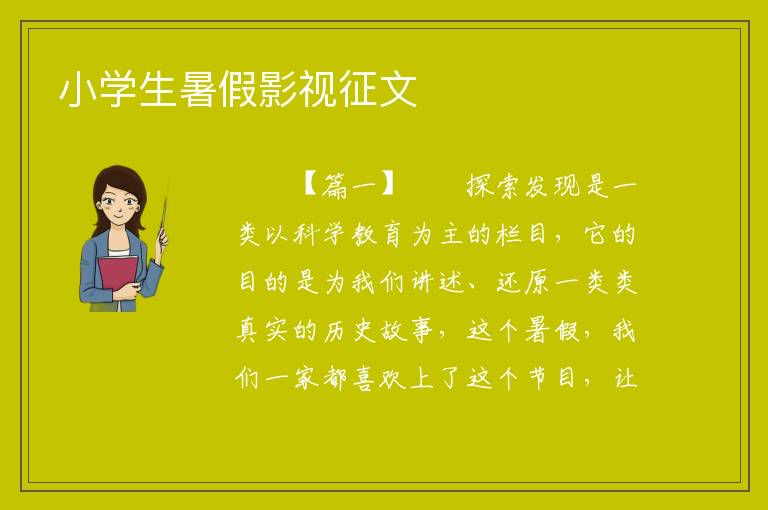 小学生暑假影视征文

【篇一】　探索发现是一类以科学教育为主的栏目，它的目的是为我们讲述、还原一类类真实的历史故事，这个暑假，我们一家都喜欢上了这个节目，让